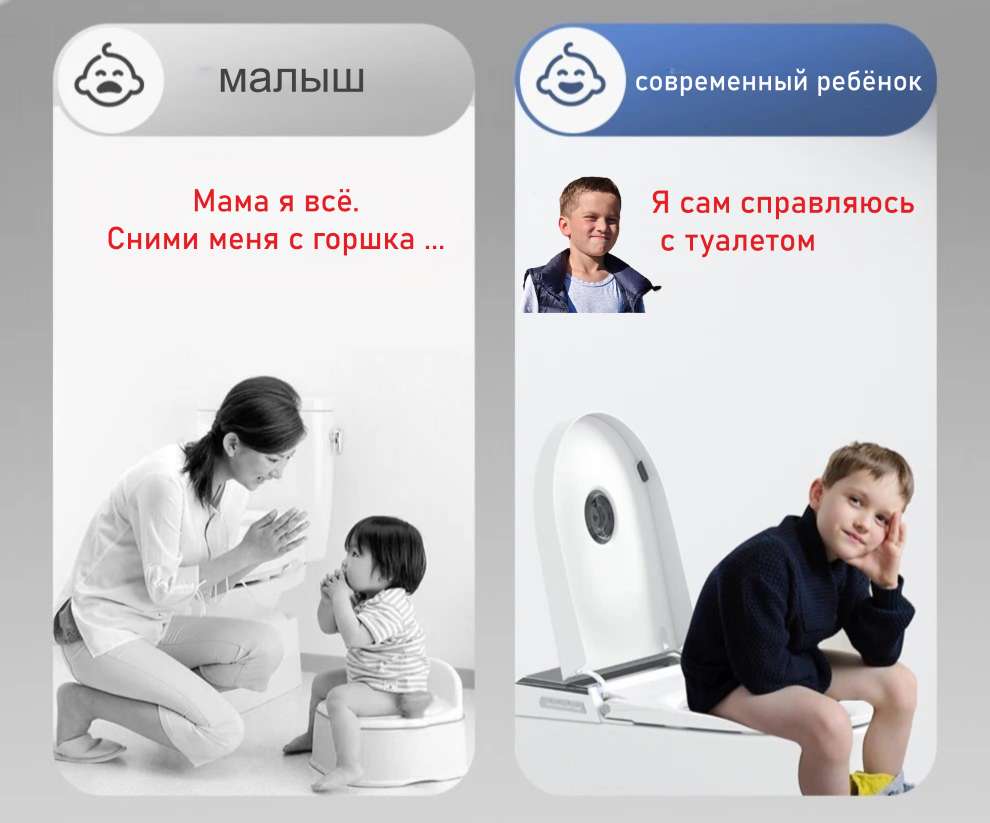 малыш

Мама я всё.
Сними меня с горшка ...

современный ребёнок

Я сам справляюсь
с туалетом